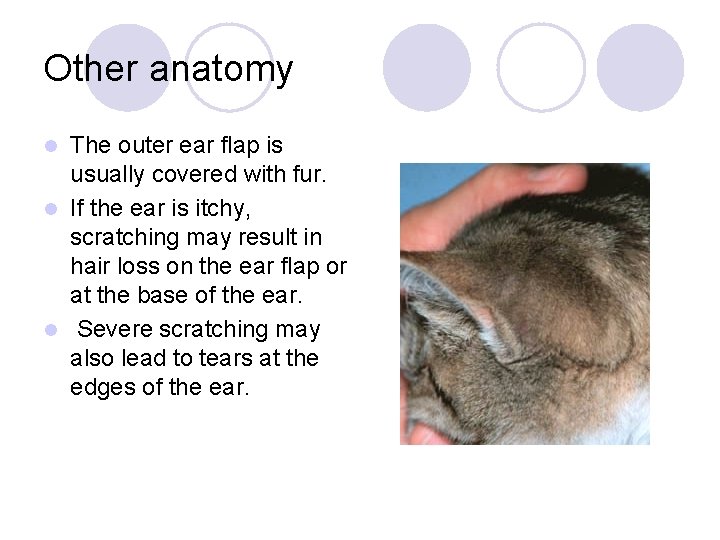 Other anatomy

- The outer ear flap is usually covered with fur.
- If the ear is itchy, scratching may result in hair loss on the ear flap or at the base of the ear.
- Severe scratching may also lead to tears at the edges of the ear.